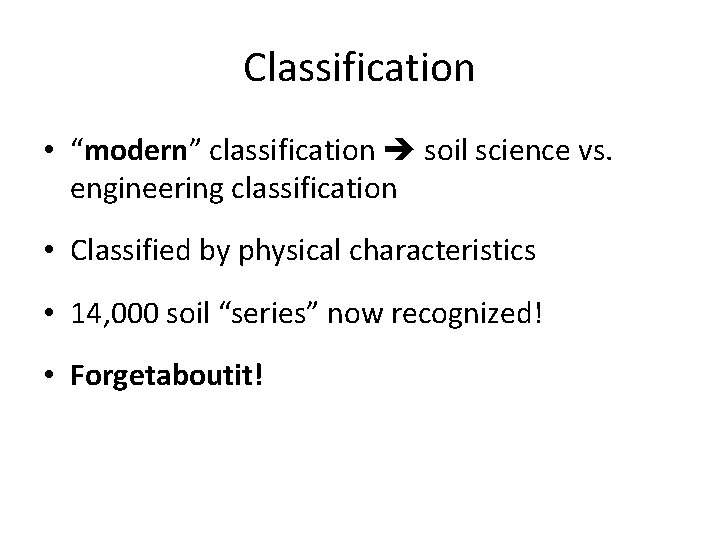 Classification

• “modern” classification ➔ soil science vs. engineering classification

• Classified by physical characteristics

• 14,000 soil “series” now recognized!

• Forgetaboutit!